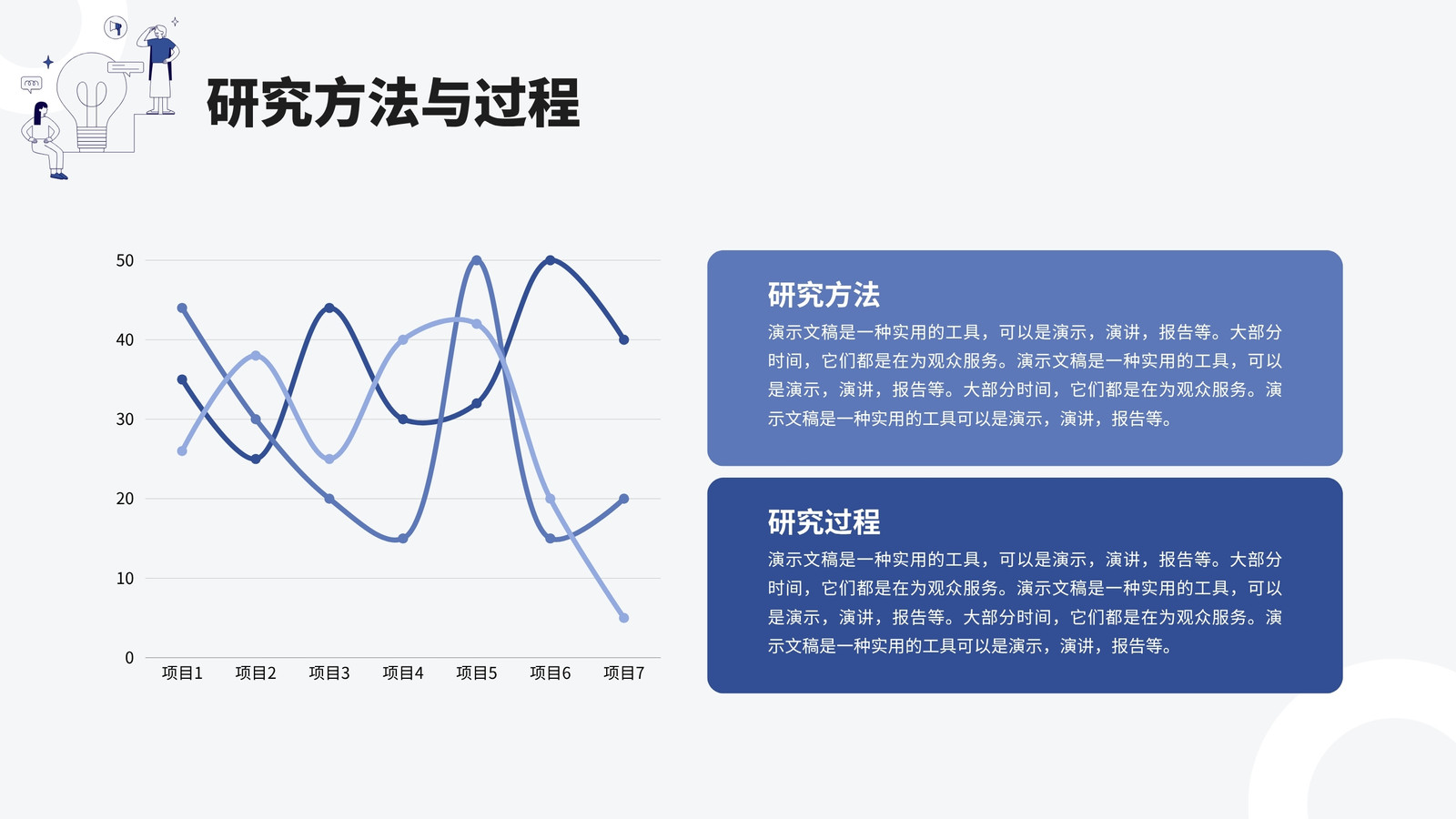 研究方法与过程

50
40
30
20
10
0
项目1 项目2 项目3 项目4 项目5 项目6 项目7

研究方法
演示文稿是一种实用的工具，可以是演示，演讲，报告等。大部分时间，它们都是在为观众服务。演示文稿是一种实用的工具，可以是演示，演讲，报告等。大部分时间，它们都是在为观众服务。演示文稿是一种实用的工具可以是演示，演讲，报告等。

研究过程
演示文稿是一种实用的工具，可以是演示，演讲，报告等。大部分时间，它们都是在为观众服务。演示文稿是一种实用的工具，可以是演示，演讲，报告等。大部分时间，它们都是在为观众服务。演示文稿是一种实用的工具可以是演示，演讲，报告等。